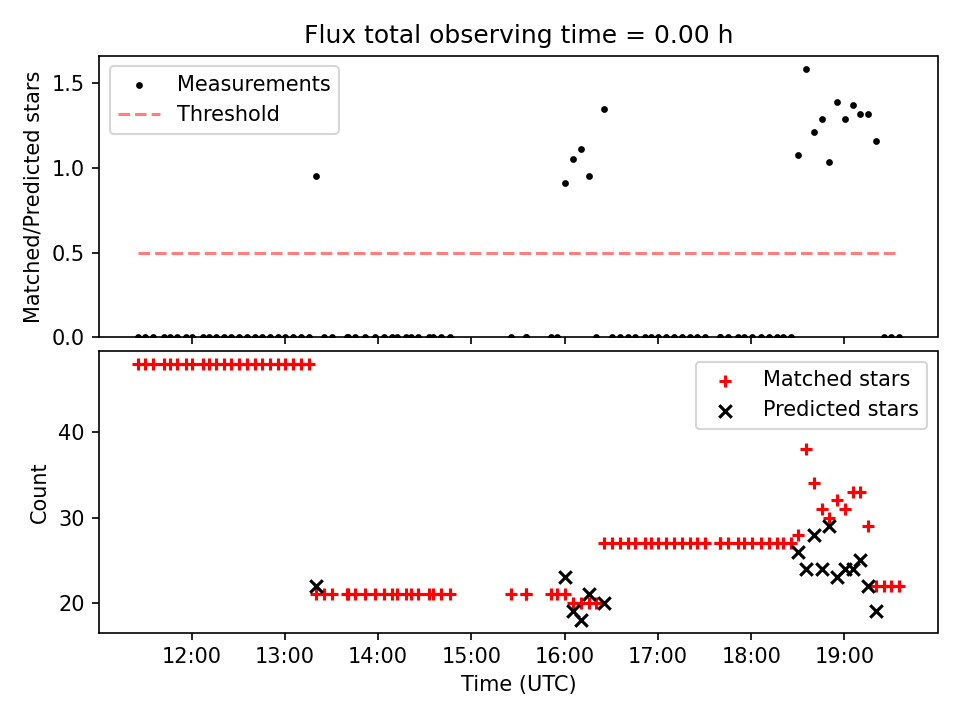 Flux total observing time = 0.00 h

Measurements
Threshold

Matched/Predicted stars

1.5
1.0
0.5
0.0

Matched stars
Predicted stars

Count

40
30
20

12:00
13:00
14:00
15:00
16:00
17:00
18:00
19:00

Time (UTC)